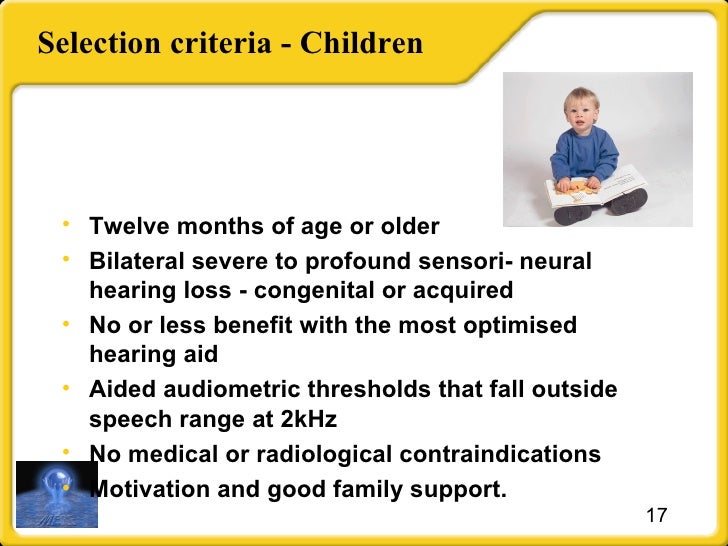 Selection criteria - Children

• Twelve months of age or older
• Bilateral severe to profound sensori- neural hearing loss - congenital or acquired
• No or less benefit with the most optimised hearing aid
• Aided audiometric thresholds that fall outside speech range at 2kHz
• No medical or radiological contraindications
• Motivation and good family support.

17